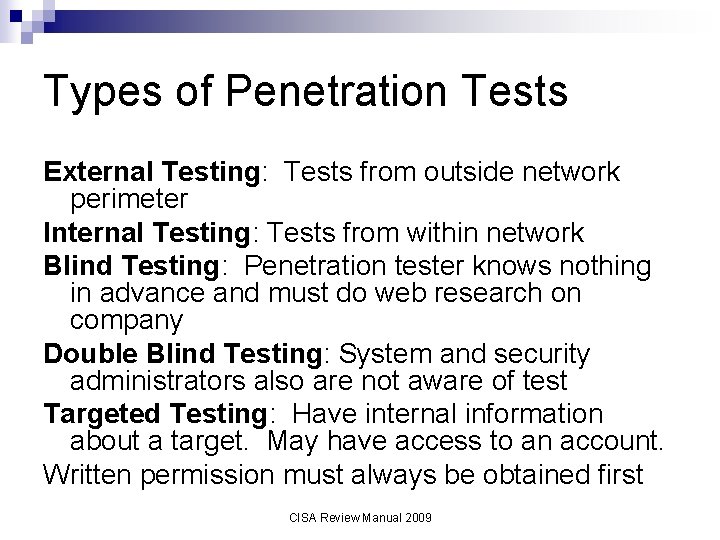 Types of Penetration Tests

External Testing: Tests from outside network perimeter

Internal Testing: Tests from within network

Blind Testing: Penetration tester knows nothing in advance and must do web research on company

Double Blind Testing: System and security administrators also are not aware of test

Targeted Testing: Have internal information about a target. May have access to an account.

Written permission must always be obtained first

CISA Review Manual 2009